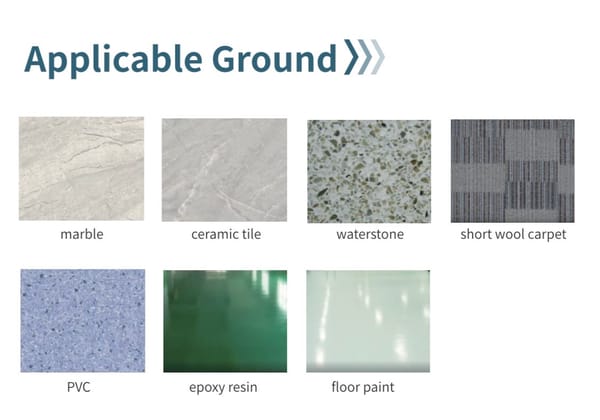 Applicable Ground

marble

ceramic tile

waterstone

short wool carpet

PVC

epoxy resin

floor paint